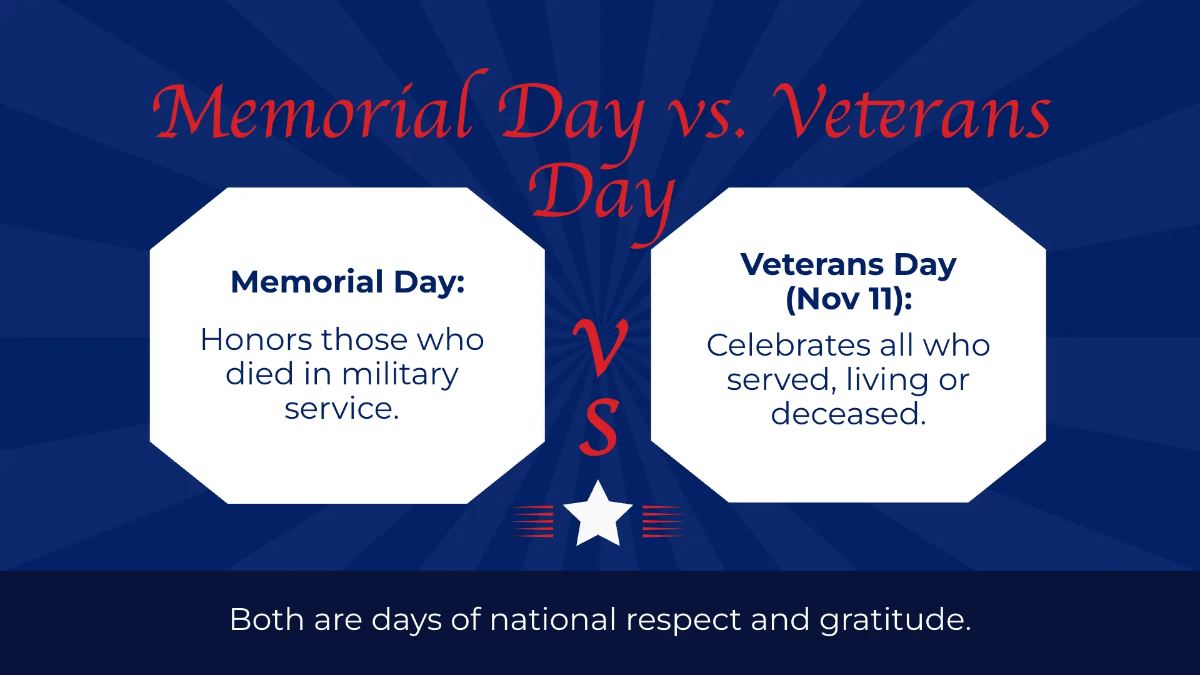 Memorial Day vs. Veterans Day

Memorial Day:

Honors those who died in military service.

VS

Veterans Day (Nov 11):

Celebrates all who served, living or deceased.

Both are days of national respect and gratitude.